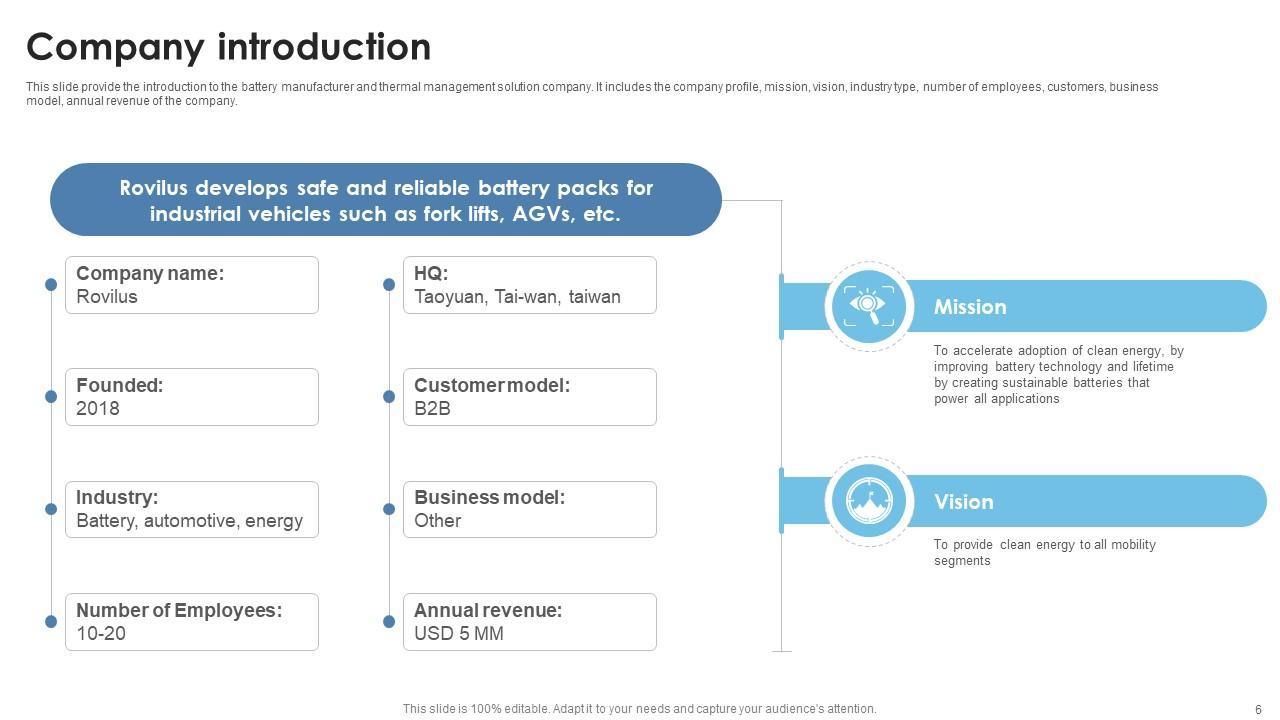 Company introduction

This slide provide the introduction to the battery manufacturer and thermal management solution company. It includes the company profile, mission, vision, industry type, number of employees, customers, business model, annual revenue of the company.

Rovilus develops safe and reliable battery packs for industrial vehicles such as fork lifts, AGVs, etc.

Company name:
Rovilus

Founded:
2018

Industry:
Battery, automotive, energy

Number of Employees:
10-20

HQ:
Taoyuan, Tai-wan, taiwan

Customer model:
B2B

Business model:
Other

Annual revenue:
USD 5 MM

Mission

To accelerate adoption of clean energy, by improving battery technology and lifetime by creating sustainable batteries that power all applications

Vision

To provide clean energy to all mobility segments

This slide is 100% editable. Adapt it to your needs and capture your audience's attention.

6